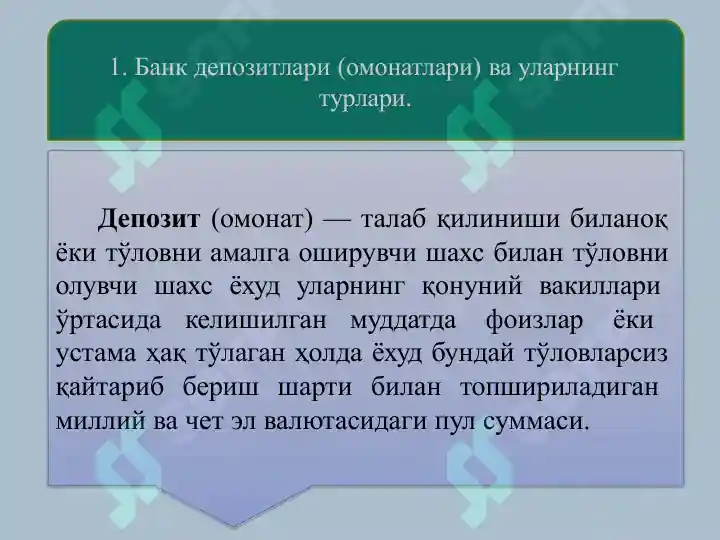 1. Банк депозитлари (омонатлари) ва уларнинг турлари.

Депозит (омонат) — талаб қилиниши биланоқ ёки тўловни амалга оширувчи шахс билан тўловни олувчи шахс ёхуд уларнинг қонуний вакиллари ўртасида келишилган муддатда фоизлар ёки устама ҳақ тўлаган ҳолда ёхуд бундай тўловларсиз қайтариб бериш шарти билан топшириладиган миллий ва чет эл валютасидаги пул суммаси.